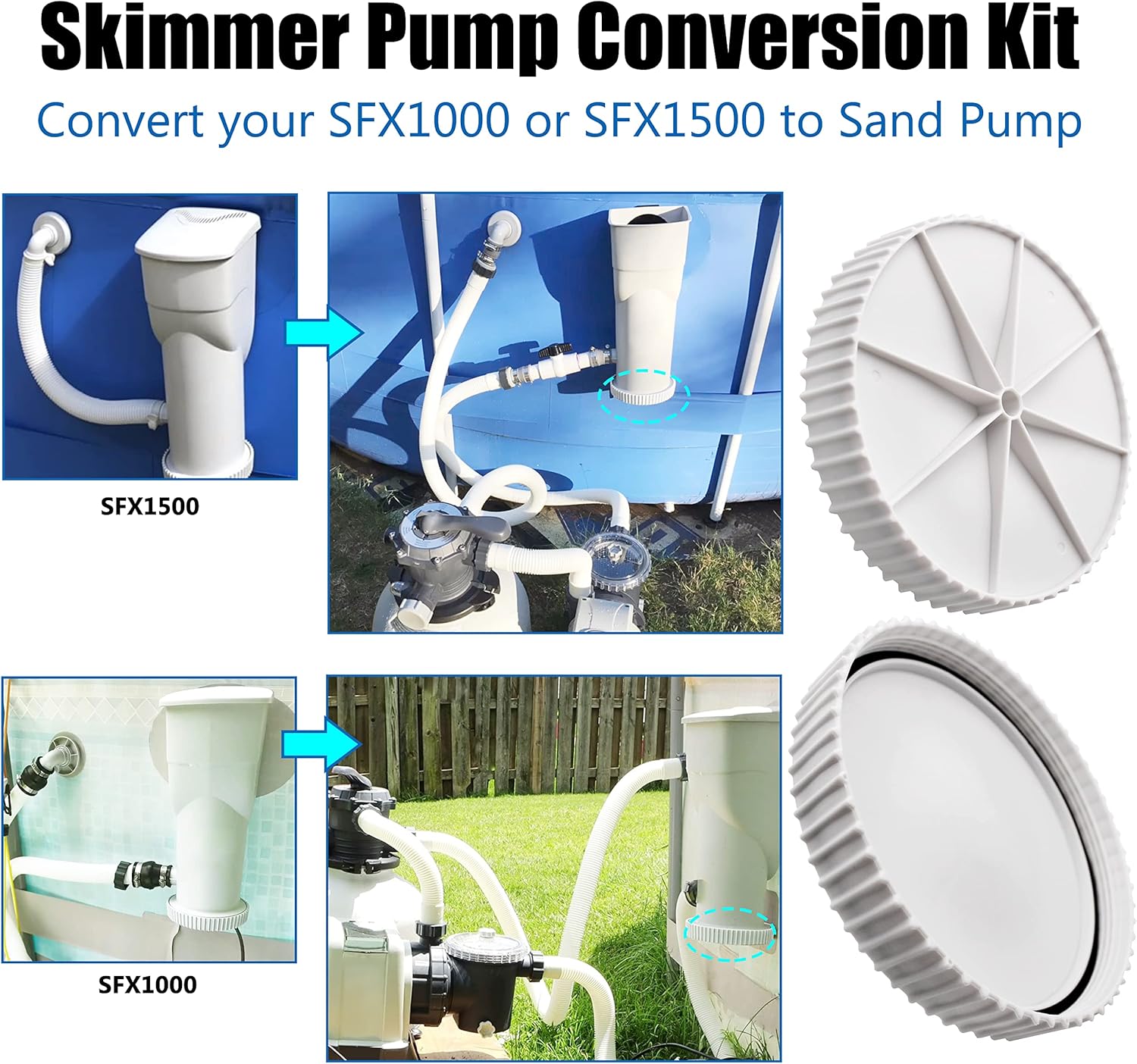 Skimmer Pump Conversion Kit

Convert your SFX1000 or SFX1500 to Sand Pump

SFX1500

SFX1000